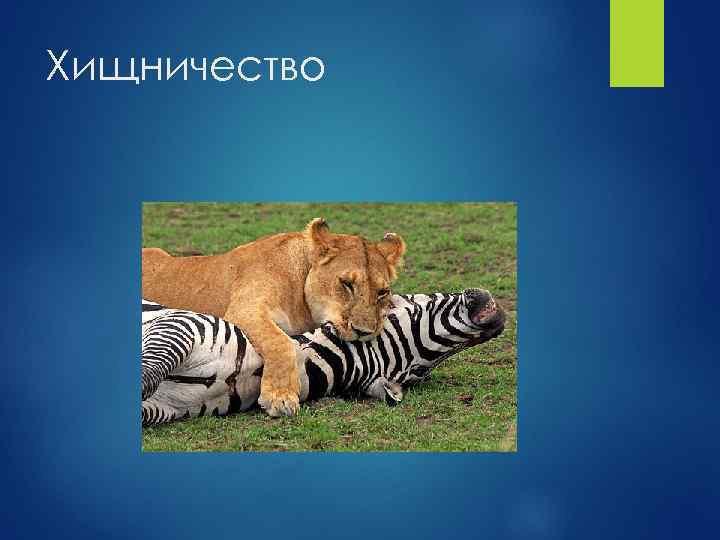 Хищничество